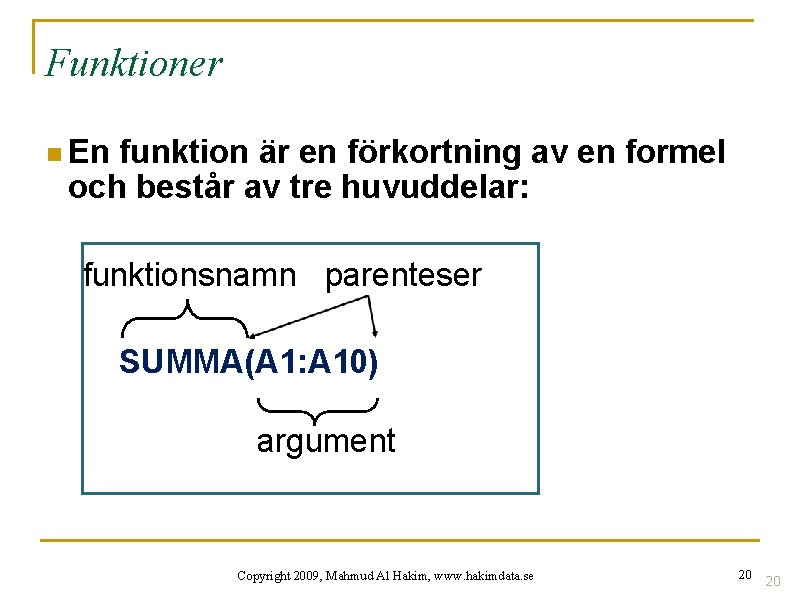 Funktioner

En funktion är en förkortning av en formel och består av tre huvuddelar:

funktionsnamn parenteser

SUMMA(A1:A10)

argument

Copyright 2009, Mahmud Al Hakim, www.hakimdata.se

20

20